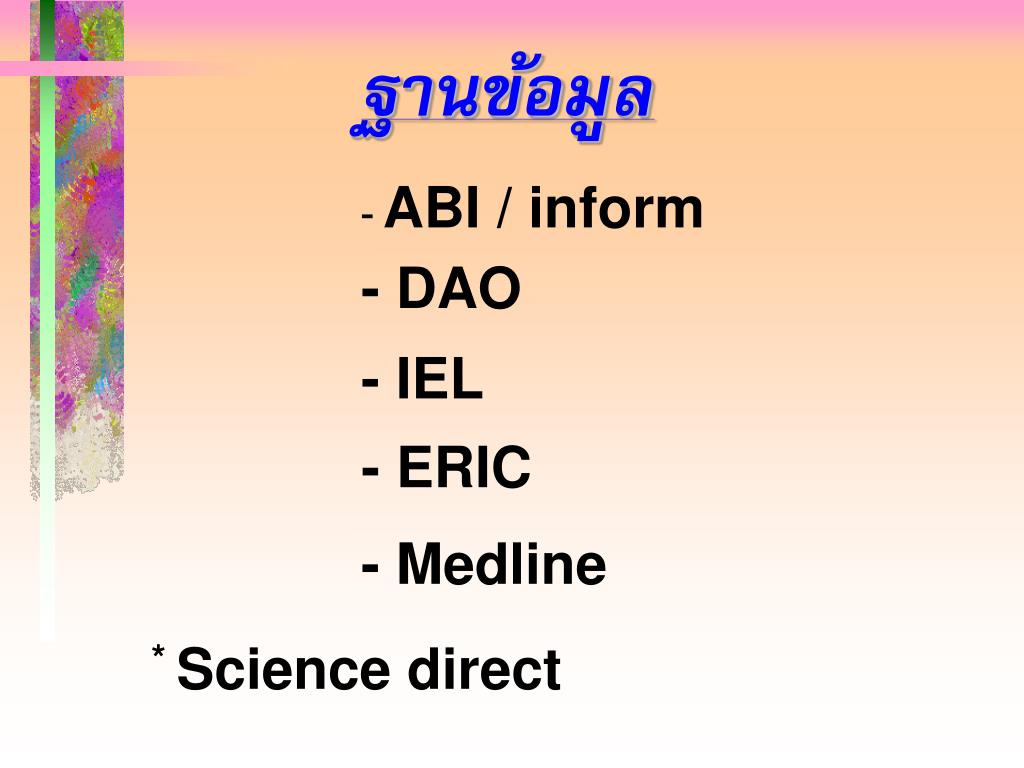 ฐานข้อมูล

- ABI / inform

- DAO

- IEL

- ERIC

- Medline

* Science direct